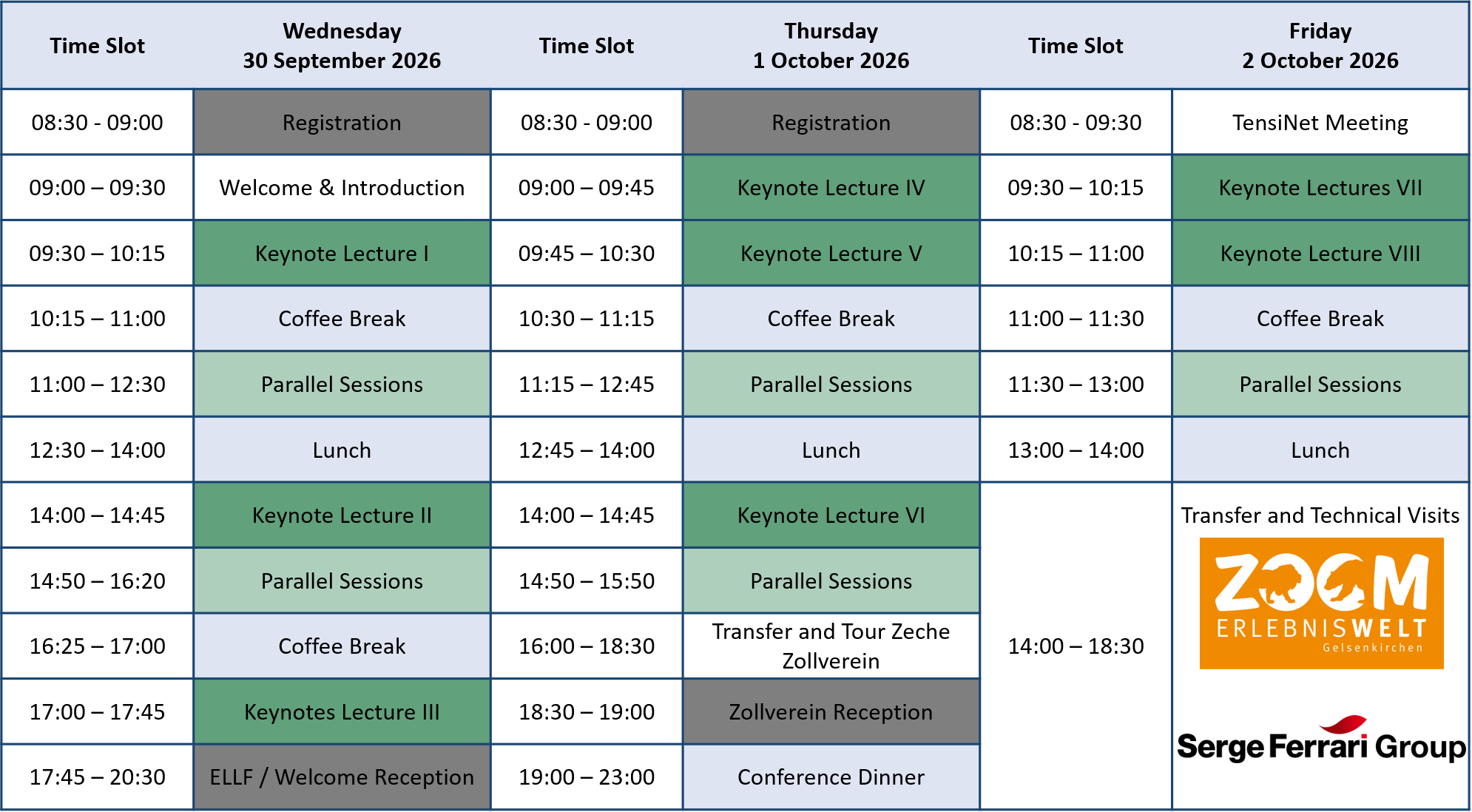 | Time Slot | Wednesday 30 September 2026 | Time Slot | Thursday 1 October 2026 | Time Slot | Friday 2 October 2026 |
|---|---|---|---|---|---|
| 08:30 - 09:00 | Registration | 08:30 - 09:00 | Registration | 08:30 - 09:30 | TensiNet Meeting |
| 09:00 – 09:30 | Welcome & Introduction | 09:00 – 09:45 | Keynote Lecture IV | 09:30 – 10:15 | Keynote Lectures VII |
| 09:30 – 10:15 | Keynote Lecture I | 09:45 – 10:30 | Keynote Lecture V | 10:15 – 11:00 | Keynote Lecture VIII |
| 10:15 – 11:00 | Coffee Break | 10:30 – 11:15 | Coffee Break | 11:00 – 11:30 | Coffee Break |
| 11:00 – 12:30 | Parallel Sessions | 11:15 – 12:45 | Parallel Sessions | 11:30 – 13:00 | Parallel Sessions |
| 12:30 – 14:00 | Lunch | 12:45 – 14:00 | Lunch | 13:00 – 14:00 | Lunch |
| 14:00 – 14:45 | Keynote Lecture II | 14:00 – 14:45 | Keynote Lecture VI | 14:00 – 18:30 | Transfer and Technical Visits ZOOM ERLEBNISWELT Gelsenkirchen Serge Ferrari Group |
| 14:50 – 16:20 | Parallel Sessions | 14:50 – 15:50 | Parallel Sessions | | |
| 16:25 – 17:00 | Coffee Break | 16:00 – 18:30 | Transfer and Tour Zeche Zollverein | | |
| 17:00 – 17:45 | Keynotes Lecture III | 18:30 – 19:00 | Zollverein Reception | | |
| 17:45 – 20:30 | ELLF / Welcome Reception | 19:00 – 23:00 | Conference Dinner | | |